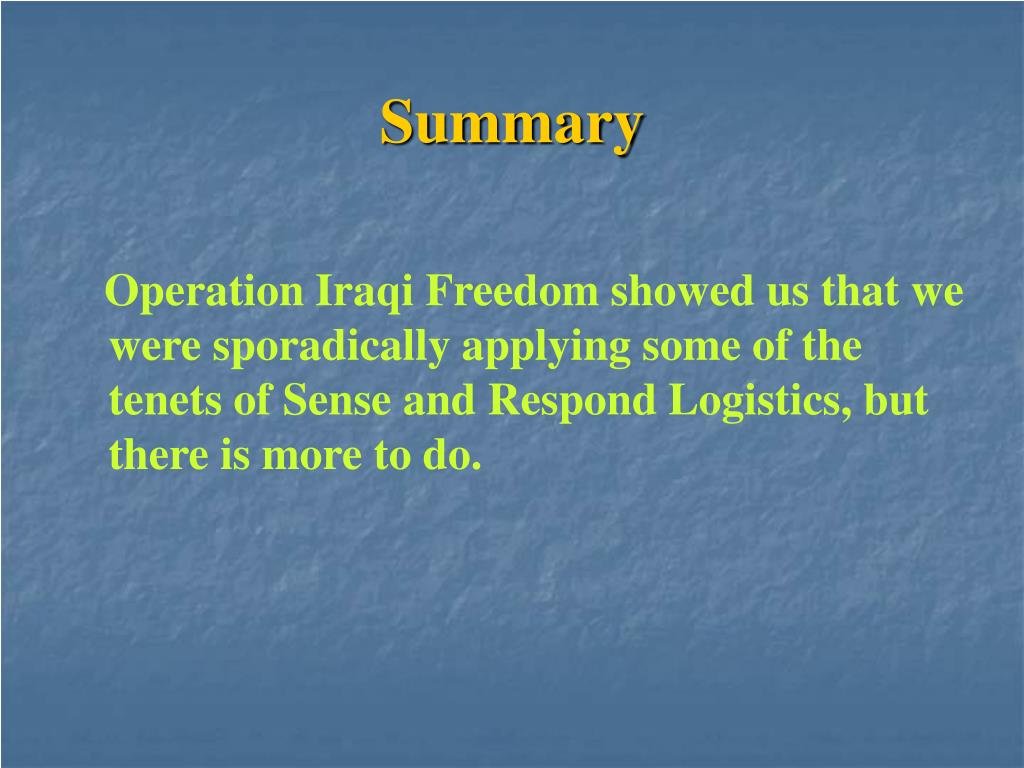 Summary

Operation Iraqi Freedom showed us that we were sporadically applying some of the tenets of Sense and Respond Logistics, but there is more to do.